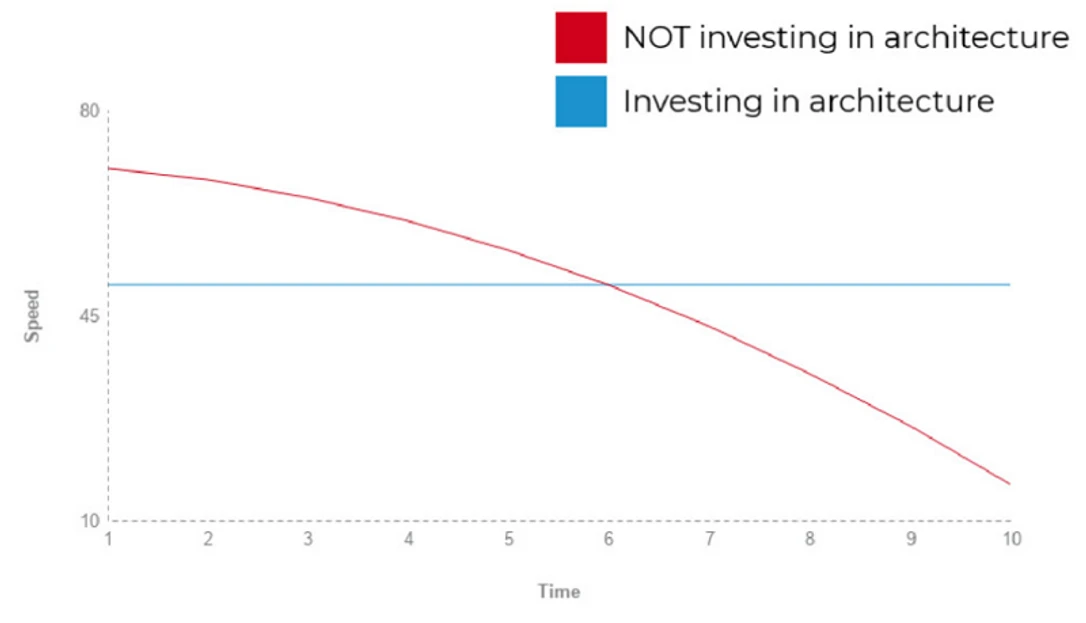 NOT investing in architecture
Investing in architecture

80
45
10
Speed

1 2 3 4 5 6 7 8 9 10
Time